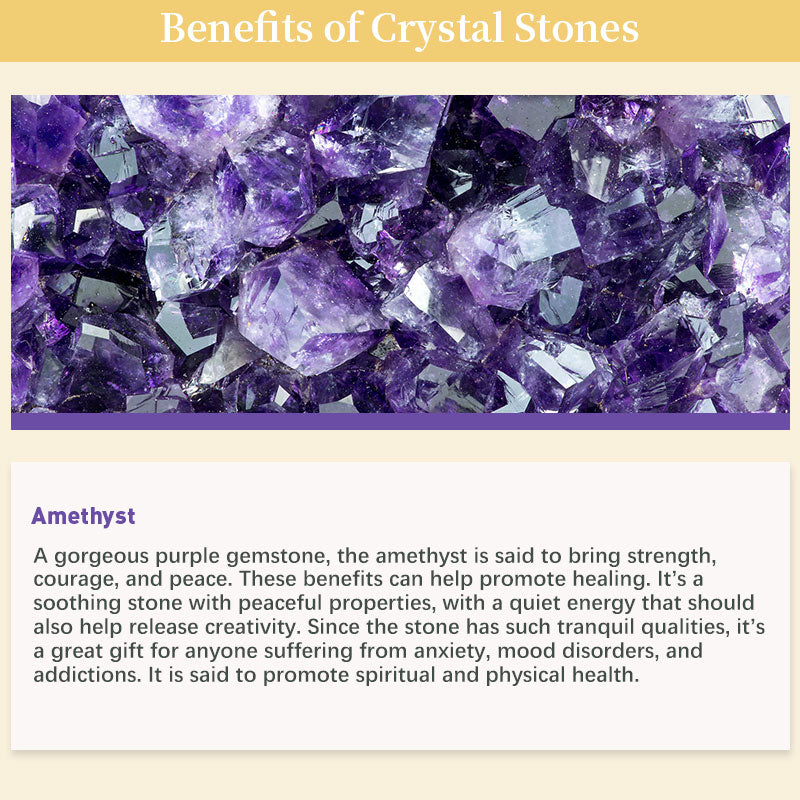 Benefits of Crystal Stones

Amethyst

A gorgeous purple gemstone, the amethyst is said to bring strength, courage, and peace. These benefits can help promote healing. It's a soothing stone with peaceful properties, with a quiet energy that should also help release creativity. Since the stone has such tranquil qualities, it's a great gift for anyone suffering from anxiety, mood disorders, and addictions. It is said to promote spiritual and physical health.